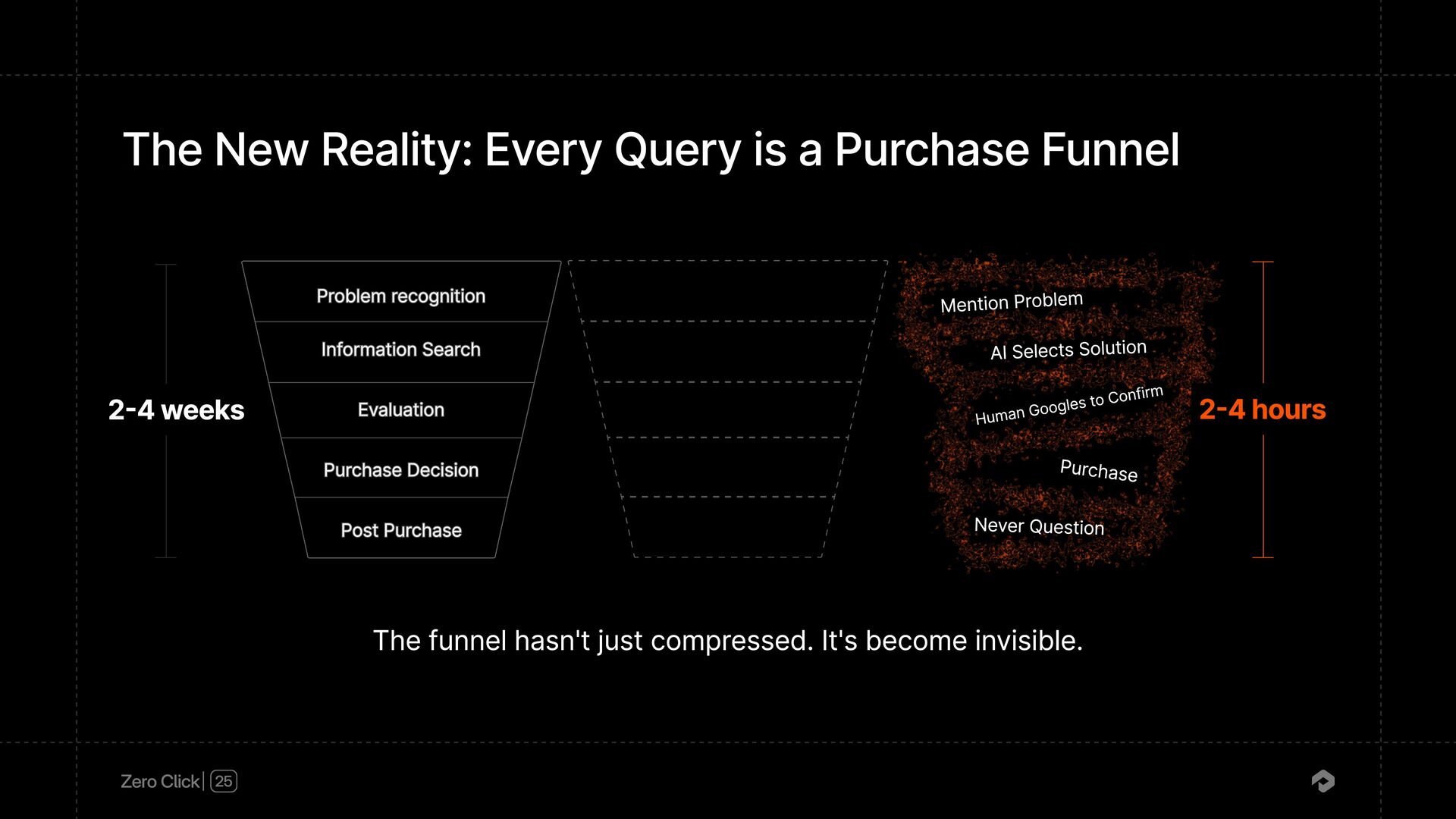 The New Reality: Every Query is a Purchase Funnel

2-4 weeks

Problem recognition
Information Search
Evaluation
Purchase Decision
Post Purchase

Mention Problem
AI Selects Solution
Human Googles to Confirm
Purchase
Never Question

2-4 hours

The funnel hasn't just compressed. It's become invisible.

Zero Click | 25